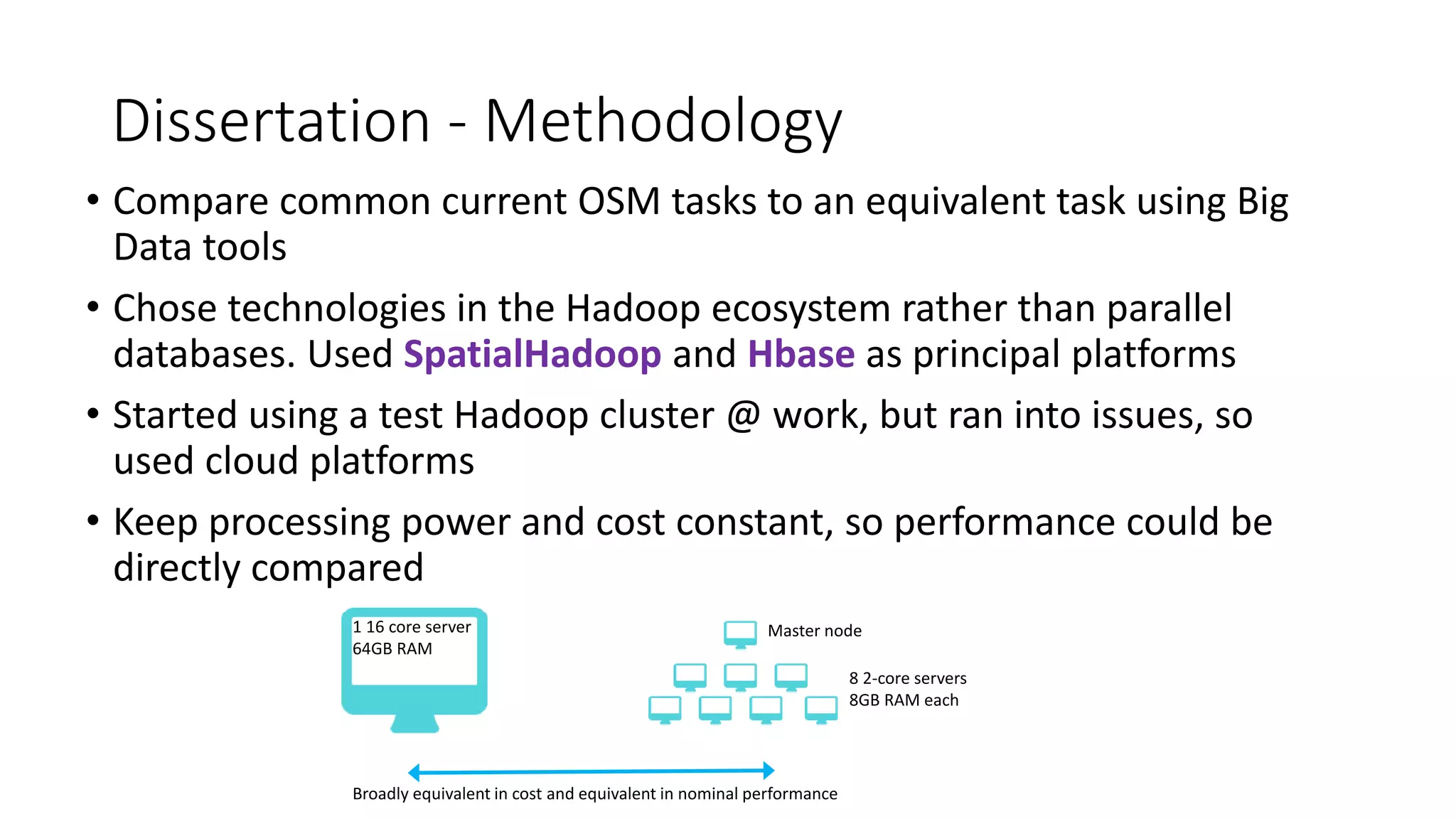 Dissertation - Methodology

• Compare common current OSM tasks to an equivalent task using Big Data tools

• Chose technologies in the Hadoop ecosystem rather than parallel databases. Used SpatialHadoop and Hbase as principal platforms

• Started using a test Hadoop cluster @ work, but ran into issues, so used cloud platforms

• Keep processing power and cost constant, so performance could be directly compared

1 16 core server
64GB RAM

Master node

8 2-core servers
8GB RAM each

Broadly equivalent in cost and equivalent in nominal performance